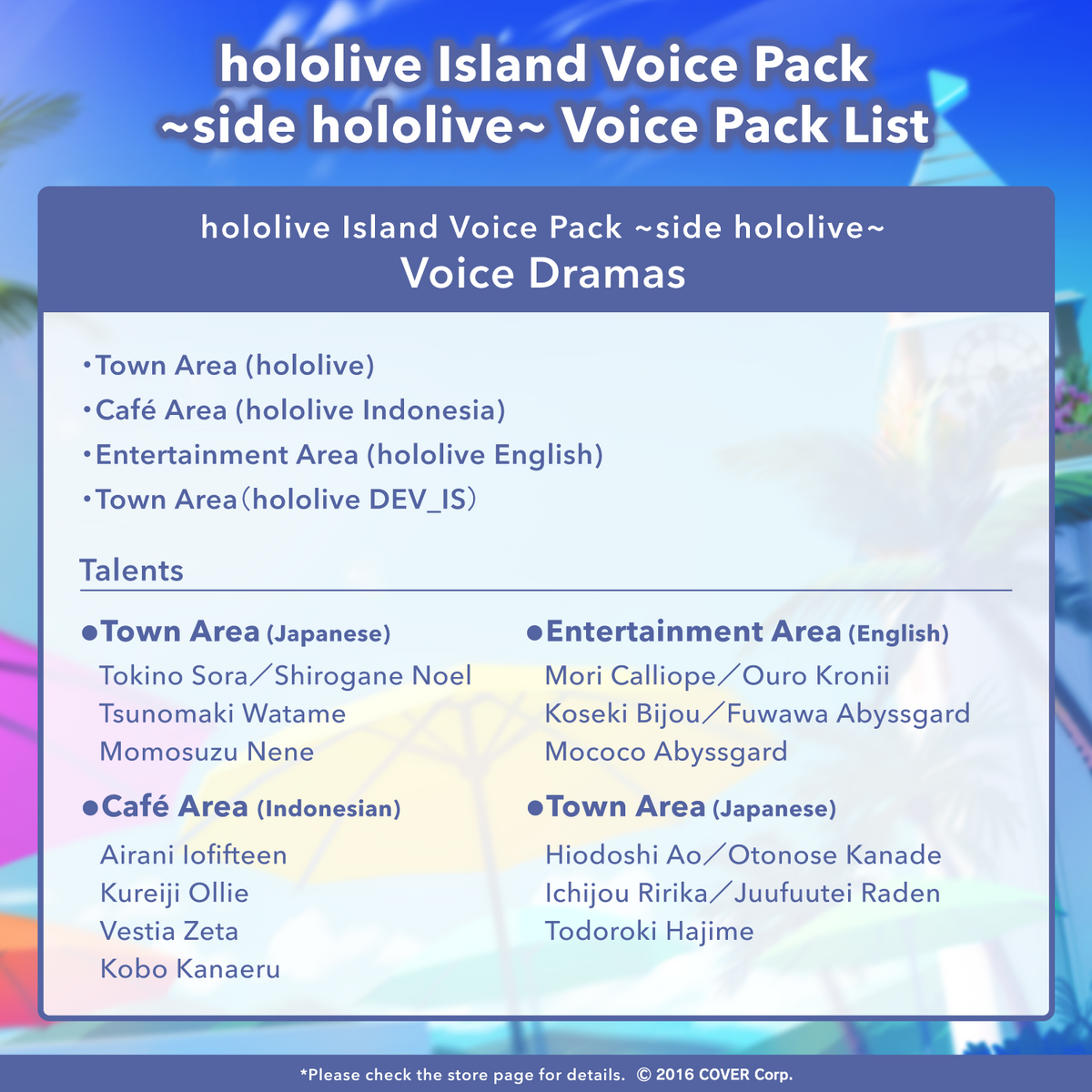 hololive Island Voice Pack ~side hololive~ Voice Pack List

hololive Island Voice Pack ~side hololive~
Voice Dramas

・Town Area (hololive)
・Café Area (hololive Indonesia)
・Entertainment Area (hololive English)
・Town Area（hololive DEV_IS）

Talents

●Town Area (Japanese)
Tokino Sora／Shirogane Noel
Tsunomaki Watame
Momosuzu Nene

●Café Area (Indonesian)
Airani Iofifteen
Kureiji Ollie
Vestia Zeta
Kobo Kanaeru

●Entertainment Area (English)
Mori Calliope／Ouro Kronii
Koseki Bijou／Fuwawa Abyssgard
Mococo Abyssgard

●Town Area (Japanese)
Hiodoshi Ao／Otonose Kanade
Ichijou Ririka／Juufuutei Raden
Todoroki Hajime

*Please check the store page for details. © 2016 COVER Corp.